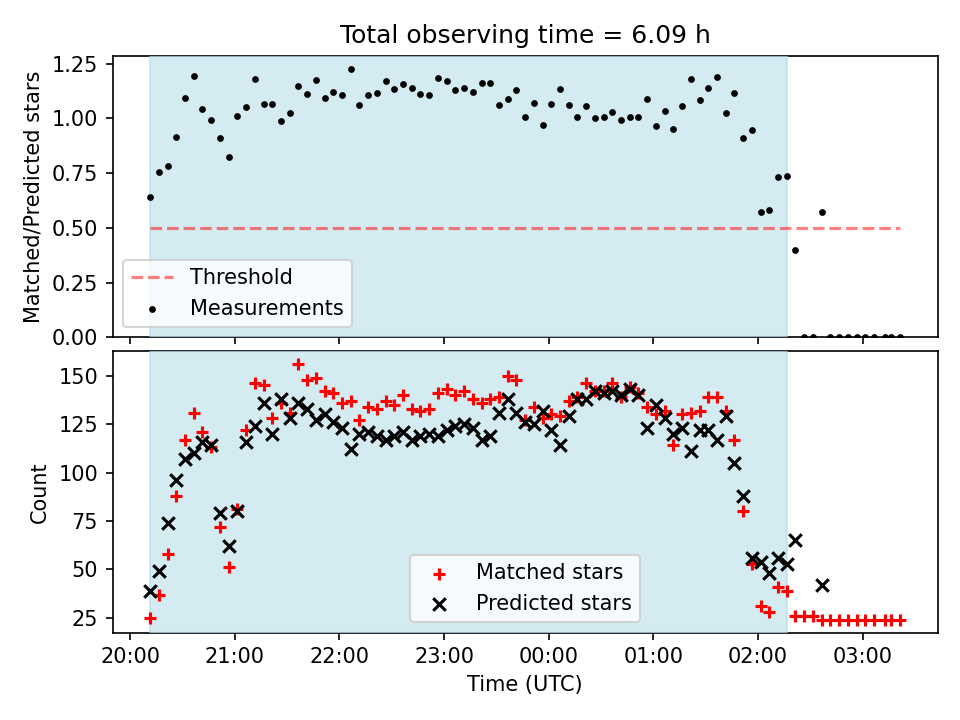 Total observing time = 6.09 h

Matched/Predicted stars

1.25
1.00
0.75
0.50
0.25
0.00

Threshold
Measurements

Count

150
125
100
75
50
25

Matched stars
Predicted stars

20:00
21:00
22:00
23:00
00:00
01:00
02:00
03:00

Time (UTC)